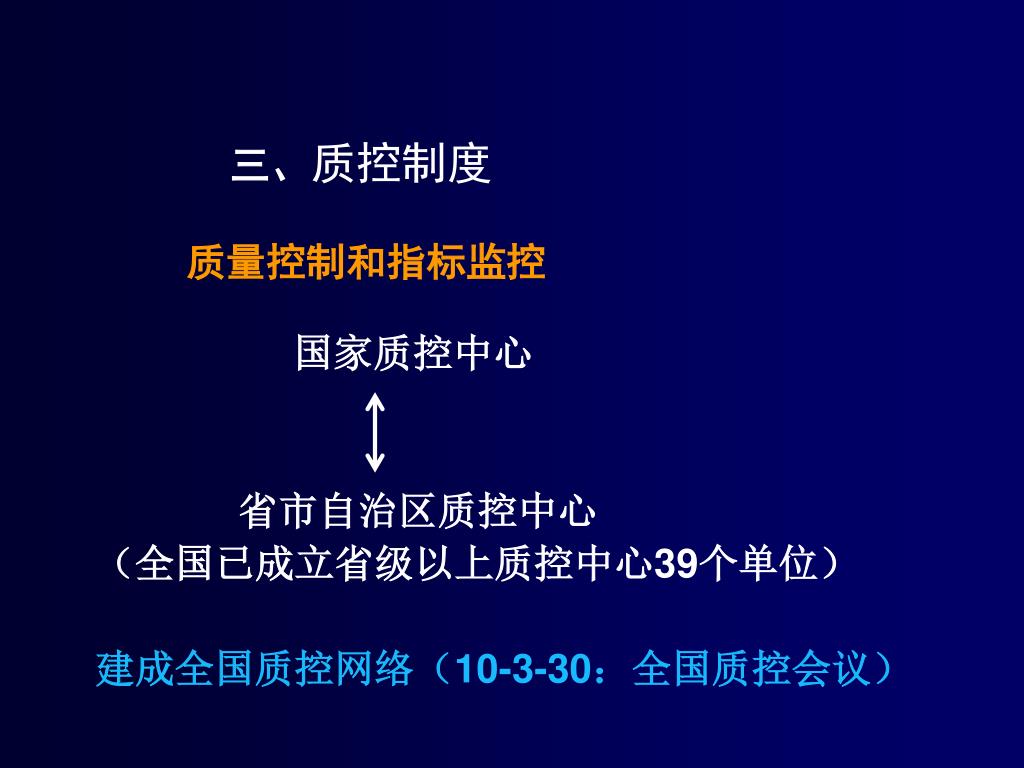 三、质控制度

质量控制和指标监控

国家质控中心

省市自治区质控中心
（全国已成立省级以上质控中心39个单位）

建成全国质控网络（10-3-30：全国质控会议）